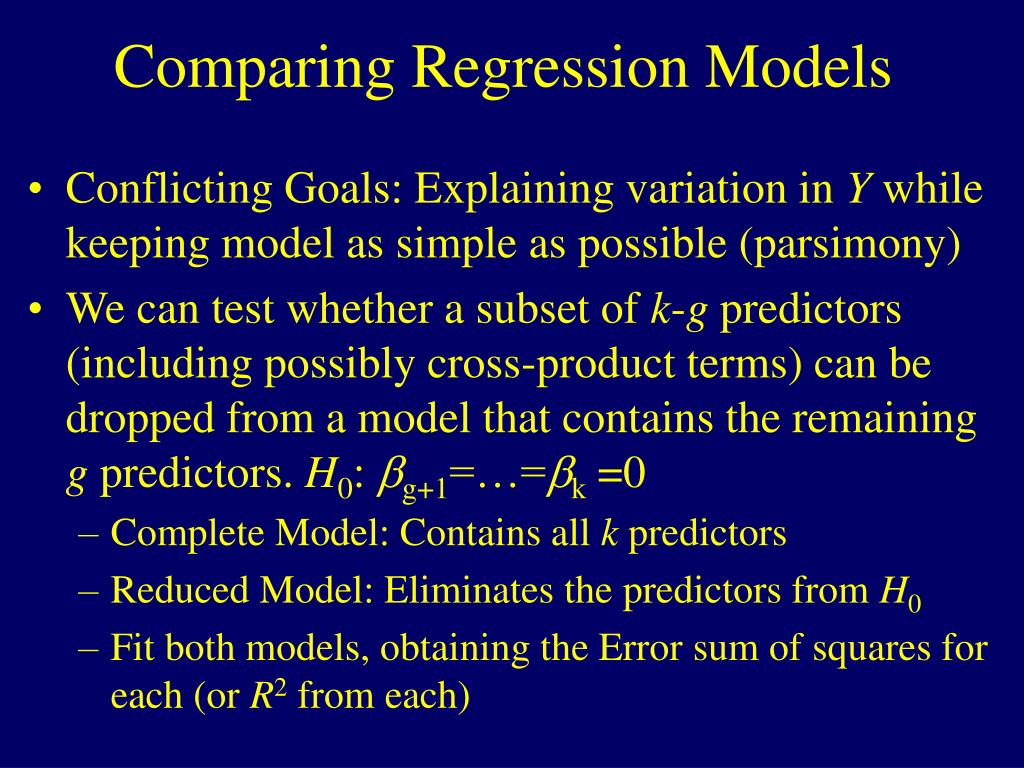 Comparing Regression Models

• Conflicting Goals: Explaining variation in $Y$ while keeping model as simple as possible (parsimony)

• We can test whether a subset of $k$-$g$ predictors (including possibly cross-product terms) can be dropped from a model that contains the remaining $g$ predictors. $H_0$: $\beta_{g+1}=\ldots=\beta_k=0$

– Complete Model: Contains all $k$ predictors

– Reduced Model: Eliminates the predictors from $H_0$

– Fit both models, obtaining the Error sum of squares for each (or $R^2$ from each)